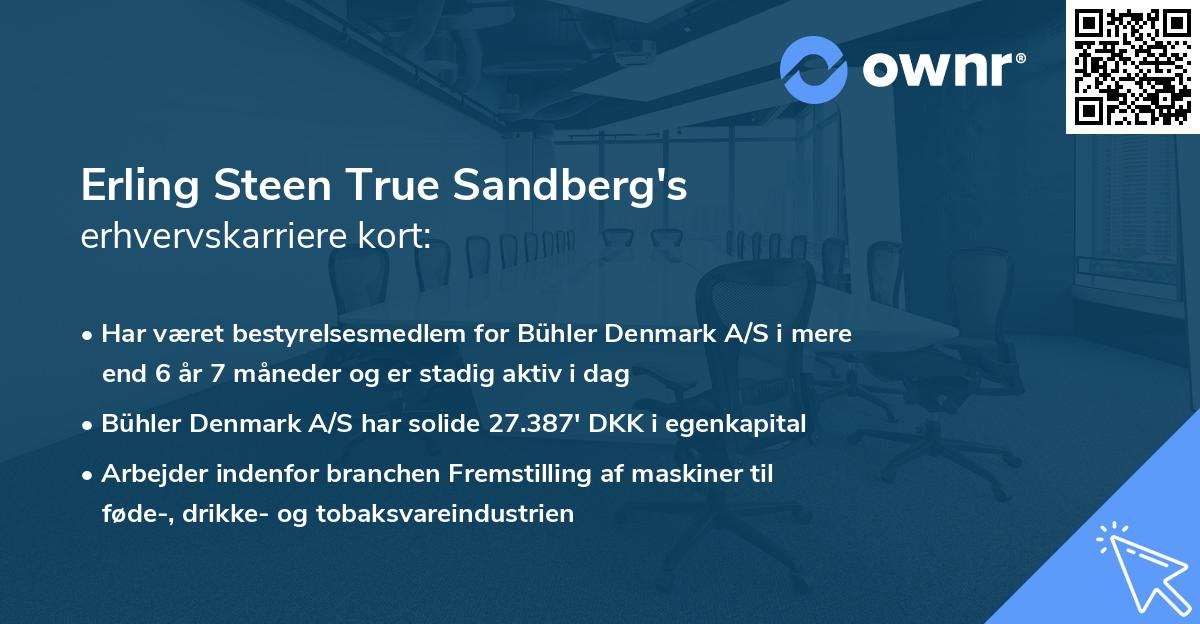 ownr®

Erling Steen True Sandberg's
erhvervskarriere kort:

• Har været bestyrelsesmedlem for Bühler Denmark A/S i mere end 6 år 7 måneder og er stadig aktiv i dag

• Bühler Denmark A/S har solide 27.387' DKK i egenkapital

• Arbejder indenfor branchen Fremstilling af maskiner til føde-, drikke- og tobaksvareindustrien